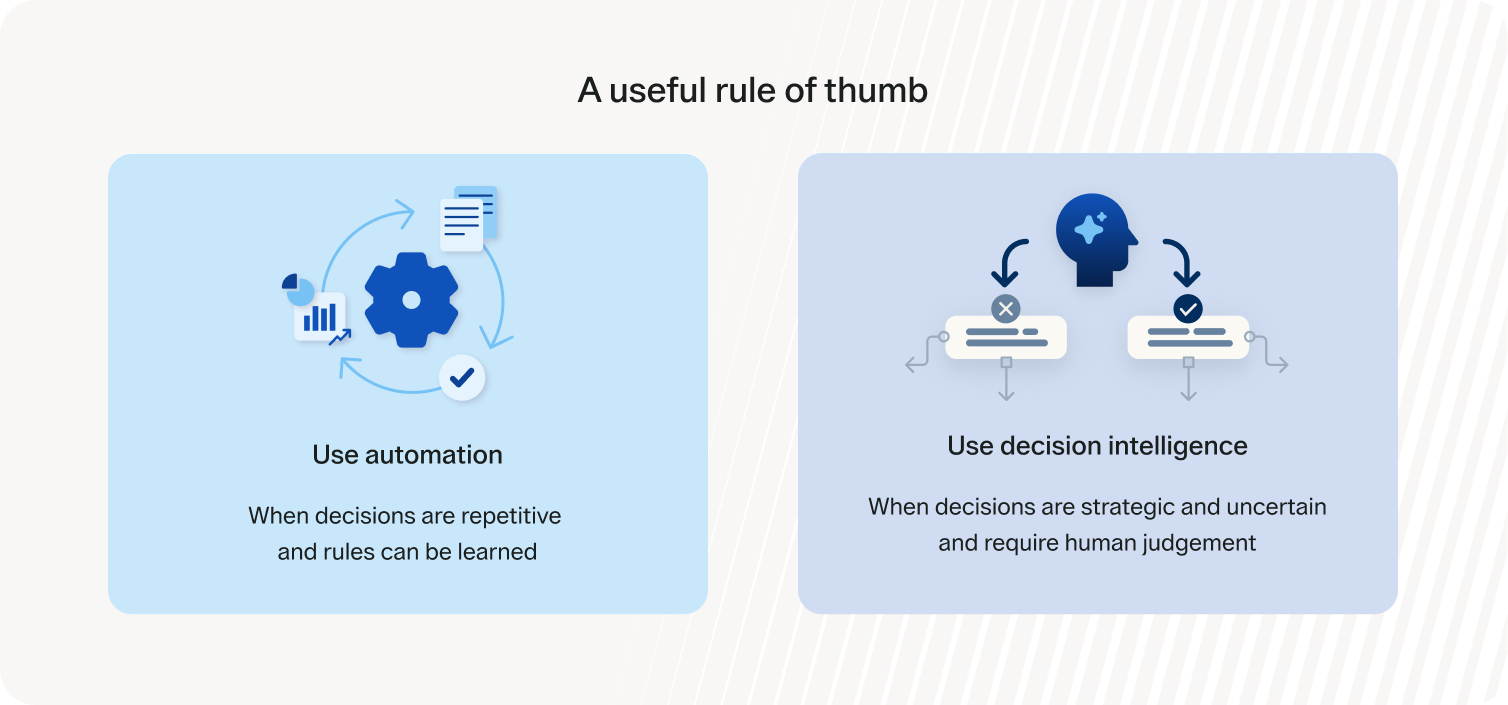 A useful rule of thumb

Use automation

When decisions are repetitive and rules can be learned

Use decision intelligence

When decisions are strategic and uncertain and require human judgement